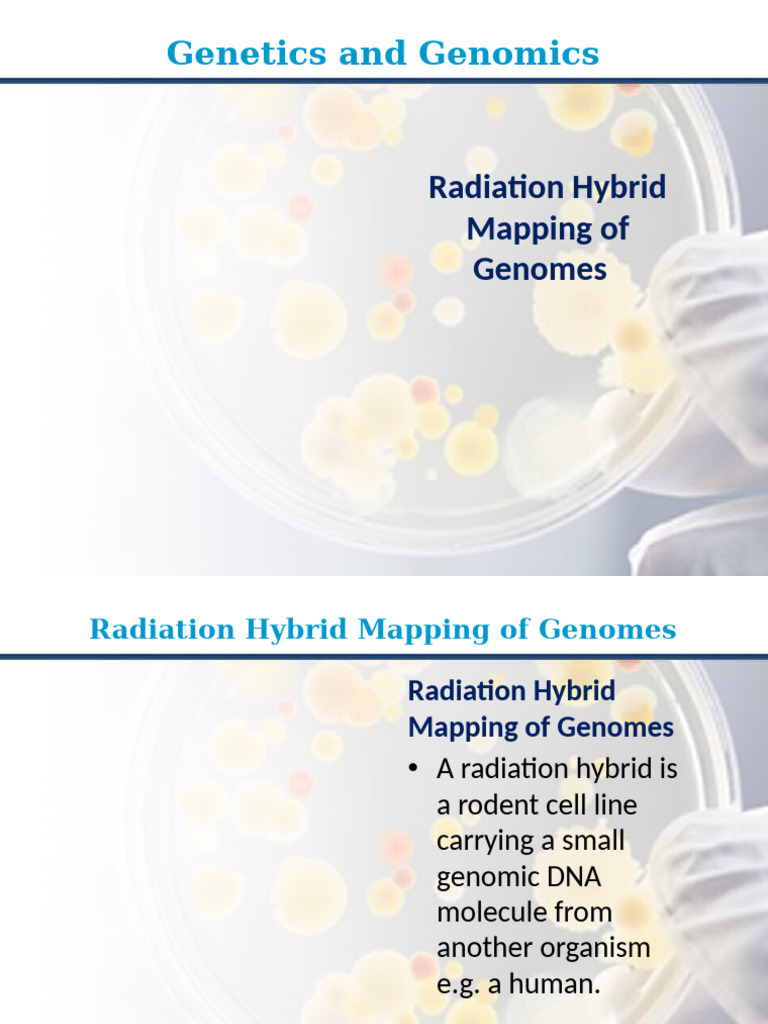 Genetics and Genomics

Radiation Hybrid Mapping of Genomes

Radiation Hybrid Mapping of Genomes

Radiation Hybrid Mapping of Genomes

• A radiation hybrid is a rodent cell line carrying a small genomic DNA molecule from another organism e.g. a human.